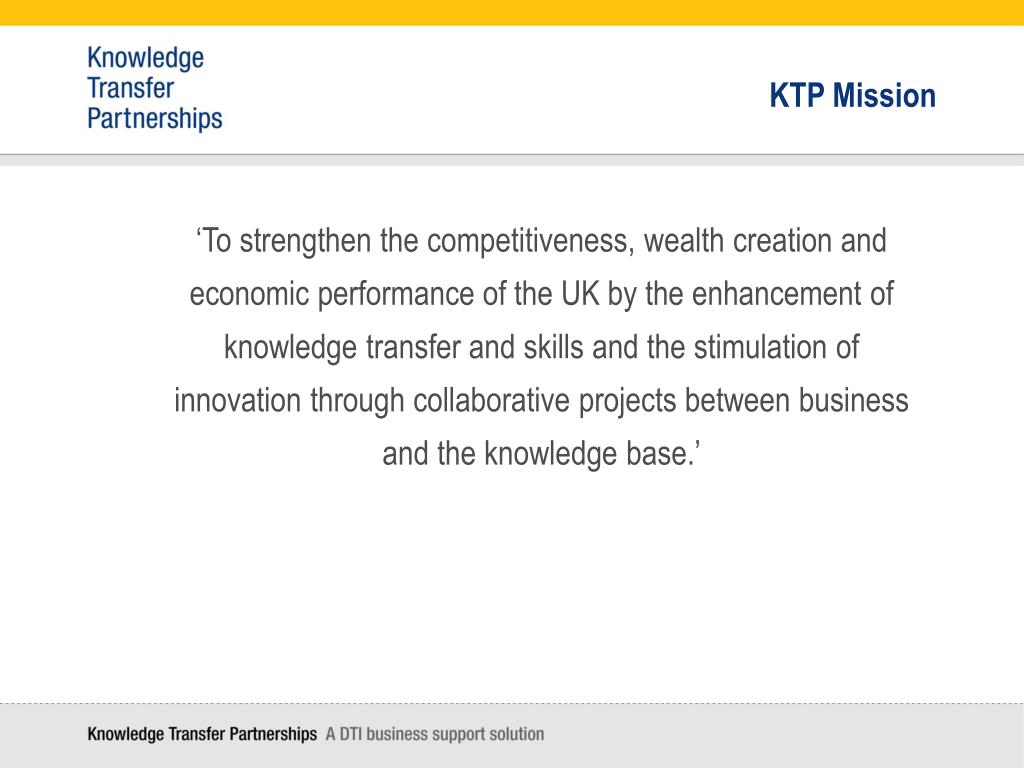 Knowledge Transfer Partnerships

KTP Mission

‘To strengthen the competitiveness, wealth creation and economic performance of the UK by the enhancement of knowledge transfer and skills and the stimulation of innovation through collaborative projects between business and the knowledge base.’

Knowledge Transfer Partnerships A DTI business support solution